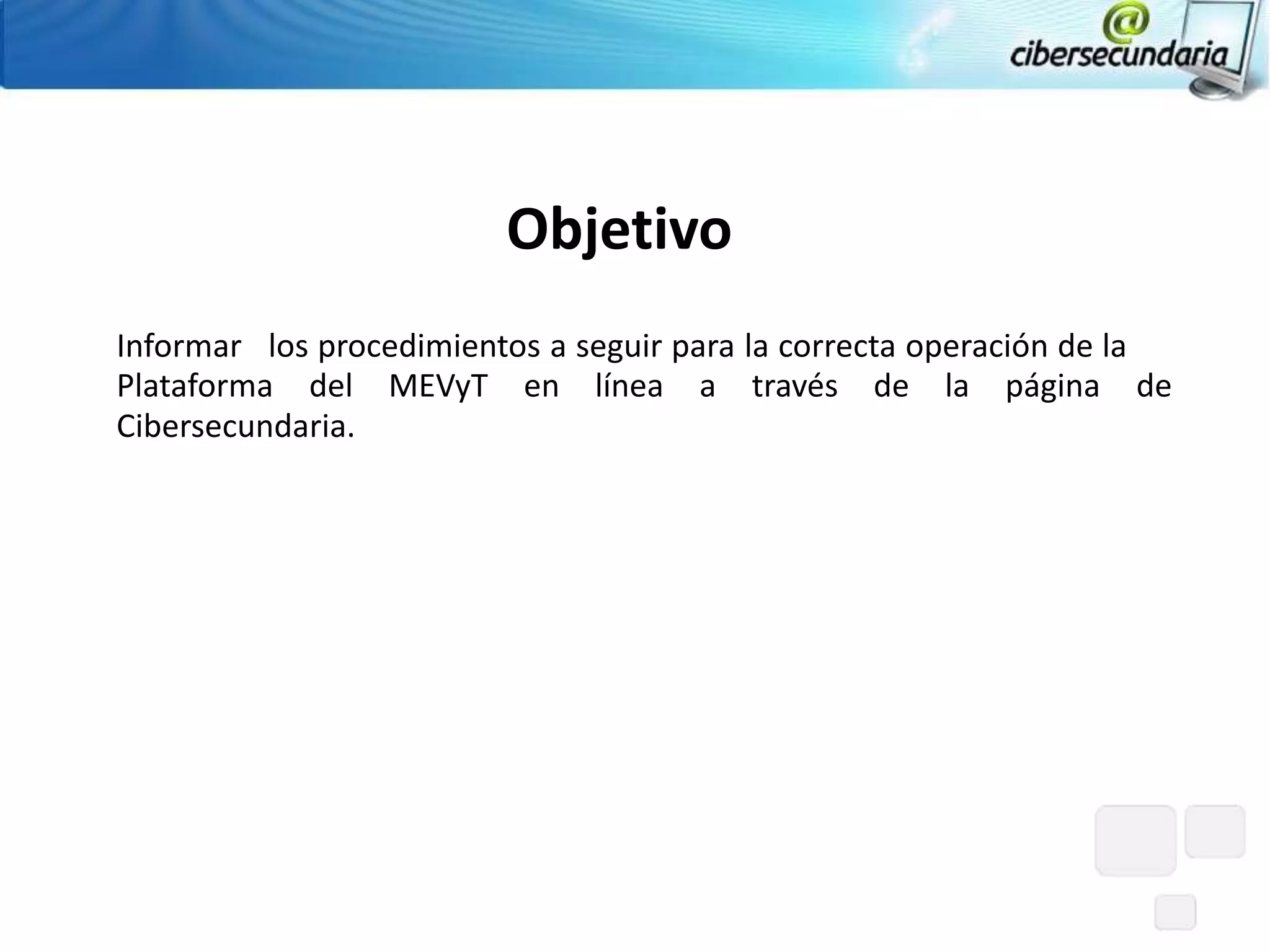 @ cibersecundaria

Objetivo

Informar los procedimientos a seguir para la correcta operación de la Plataforma del MEVyT en línea a través de la página de Cibersecundaria.